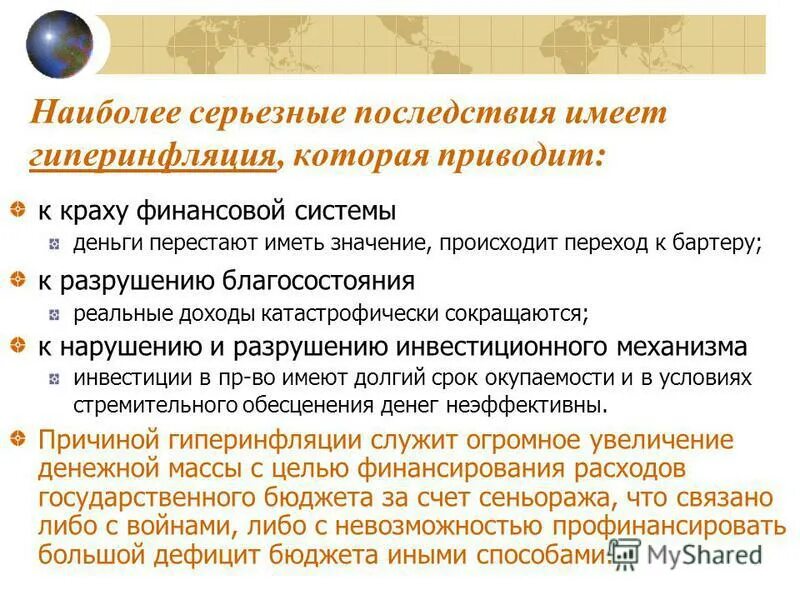 Наиболее серьезные последствия имеет гиперинфляция, которая приводит:

к краху финансовой системы

деньги перестают иметь значение, происходит переход к бартеру;

к разрушению благосостояния

реальные доходы катастрофически сокращаются;

к нарушению и разрушению инвестиционного механизма

инвестиции в пр-во имеют долгий срок окупаемости и в условиях стремительного обесценения денег неэффективны.

Причиной гиперинфляции служит огромное увеличение денежной массы с целью финансирования расходов государственного бюджета за счет сеньоража, что связано либо с войнами, либо с невозможностью профинансировать большой дефицит бюджета иными способами.

MyShared